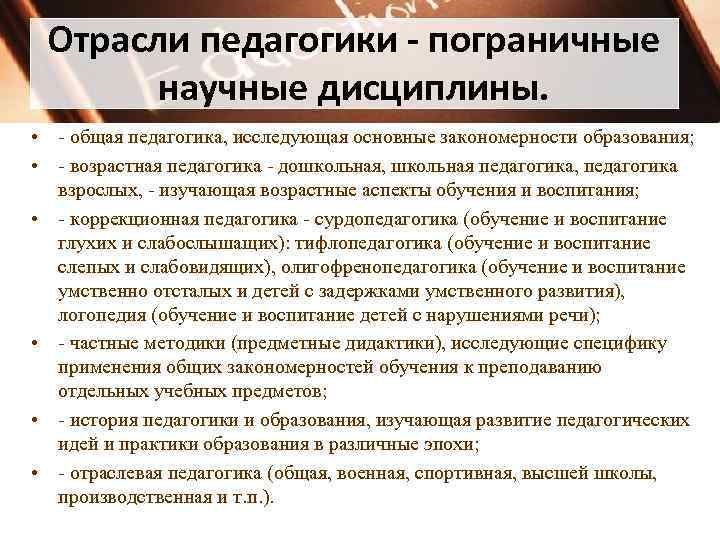 Отрасли педагогики - пограничные научные дисциплины.

• - общая педагогика, исследующая основные закономерности образования;

• - возрастная педагогика - дошкольная, школьная педагогика, педагогика взрослых, - изучающая возрастные аспекты обучения и воспитания;

• - коррекционная педагогика - сурдопедагогика (обучение и воспитание глухих и слабослышащих): тифлопедагогика (обучение и воспитание слепых и слабовидящих), олигофренопедагогика (обучение и воспитание умственно отсталых и детей с задержками умственного развития), логопедия (обучение и воспитание детей с нарушениями речи);

• - частные методики (предметные дидактики), исследующие специфику применения общих закономерностей обучения к преподаванию отдельных учебных предметов;

• - история педагогики и образования, изучающая развитие педагогических идей и практики образования в различные эпохи;

• - отраслевая педагогика (общая, военная, спортивная, высшей школы, производственная и т.п.).